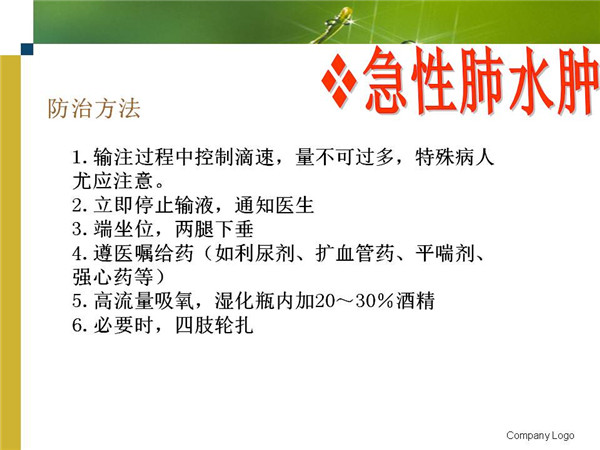 ❖急性肺水肿

防治方法

1. 输注过程中控制滴速，量不可过多，特殊病人尤应注意。
2. 立即停止输液，通知医生
3. 端坐位，两腿下垂
4. 遵医嘱给药（如利尿剂、扩血管药、平喘剂、强心药等）
5. 高流量吸氧，湿化瓶内加20～30%酒精
6. 必要时，四肢轮扎

Company Logo